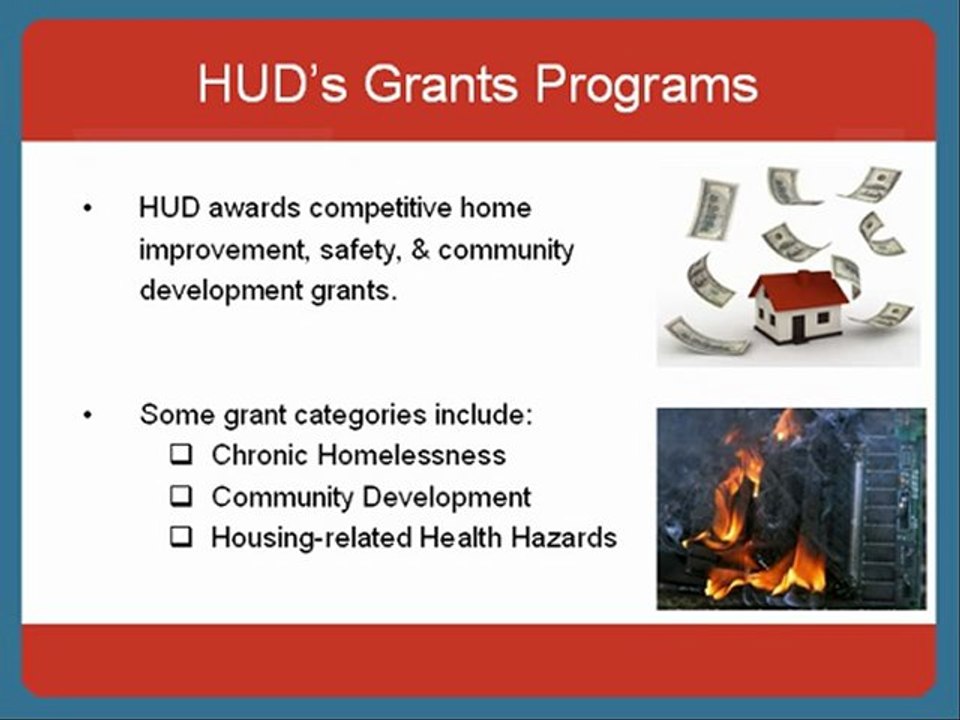 HUD's Grants Programs

• HUD awards competitive home improvement, safety, & community development grants.

• Some grant categories include:
  ❑ Chronic Homelessness
  ❑ Community Development
  ❑ Housing-related Health Hazards